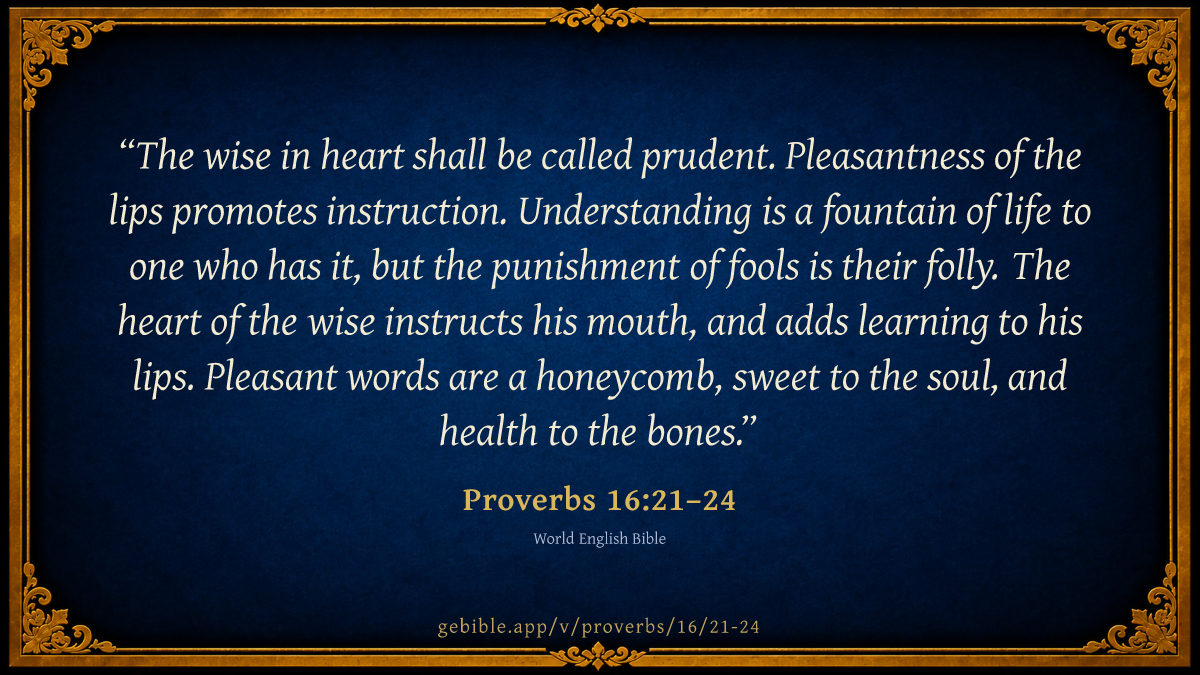 “The wise in heart shall be called prudent. Pleasantness of the lips promotes instruction. Understanding is a fountain of life to one who has it, but the punishment of fools is their folly. The heart of the wise instructs his mouth, and adds learning to his lips. Pleasant words are a honeycomb, sweet to the soul, and health to the bones.”

Proverbs 16:21–24

World English Bible

gebible.app/v/proverbs/16/21-24